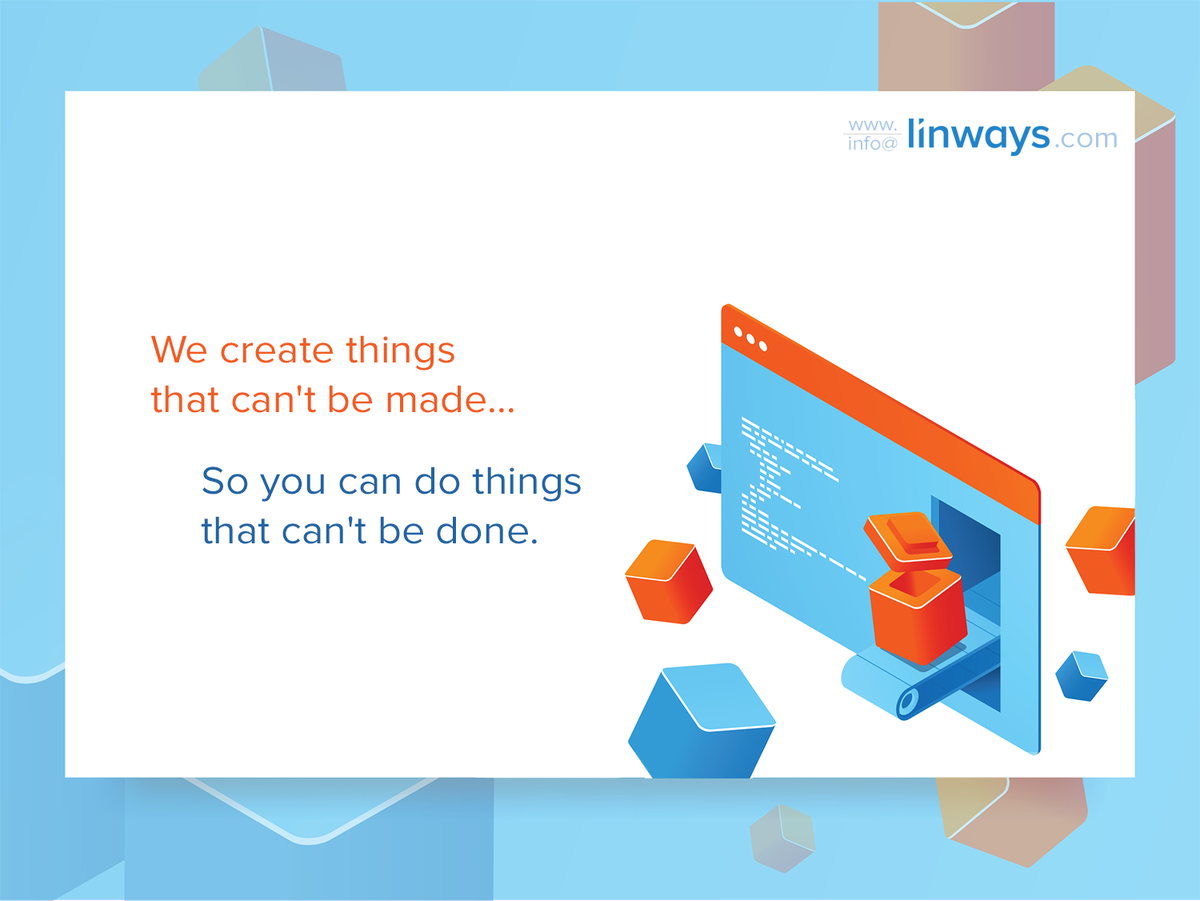 www.
info@ linways.com

We create things that can't be made...

So you can do things that can't be done.